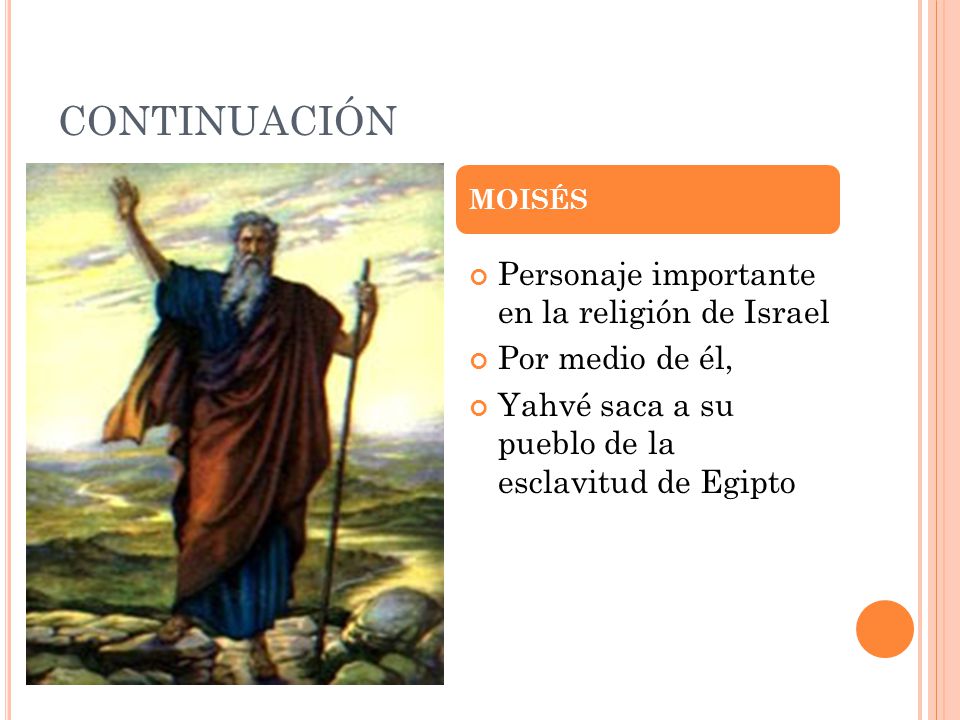 CONTINUACIÓN

MOISÉS

Personaje importante en la religión de Israel

Por medio de él,

Yahvé saca a su pueblo de la esclavitud de Egipto